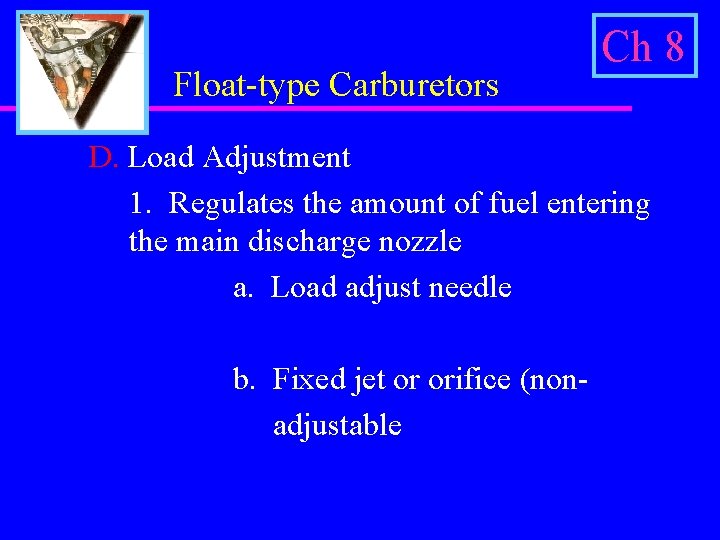 Ch 8

Float-type Carburetors

D. Load Adjustment

1. Regulates the amount of fuel entering the main discharge nozzle

a. Load adjust needle

b. Fixed jet or orifice (non-adjustable